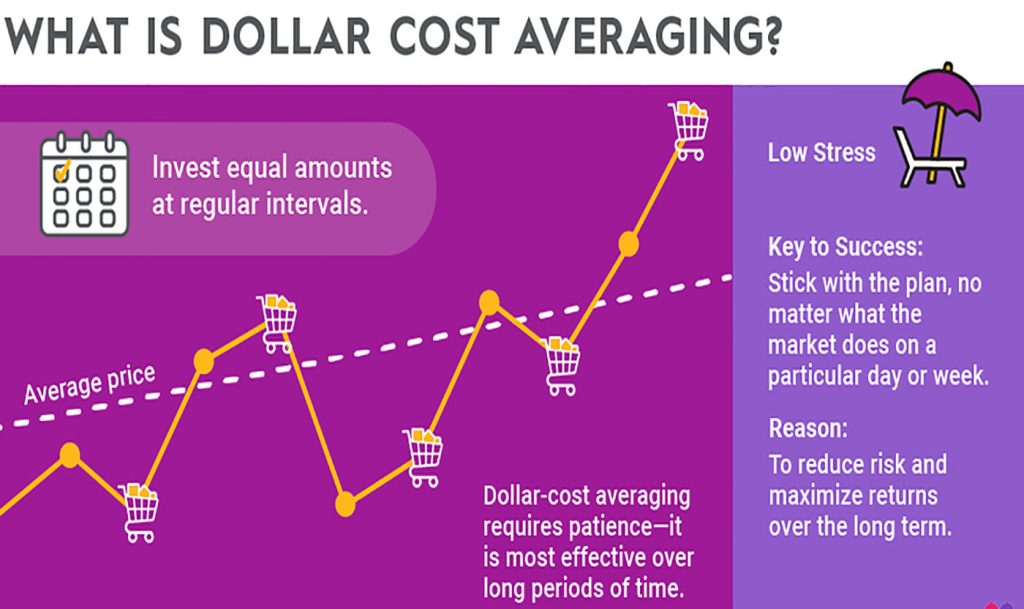 WHAT IS DOLLAR COST AVERAGING?

Invest equal amounts at regular intervals.

Average price

Dollar-cost averaging requires patience—it is most effective over long periods of time.

Low Stress

Key to Success:
Stick with the plan, no matter what the market does on a particular day or week.

Reason:
To reduce risk and maximize returns over the long term.